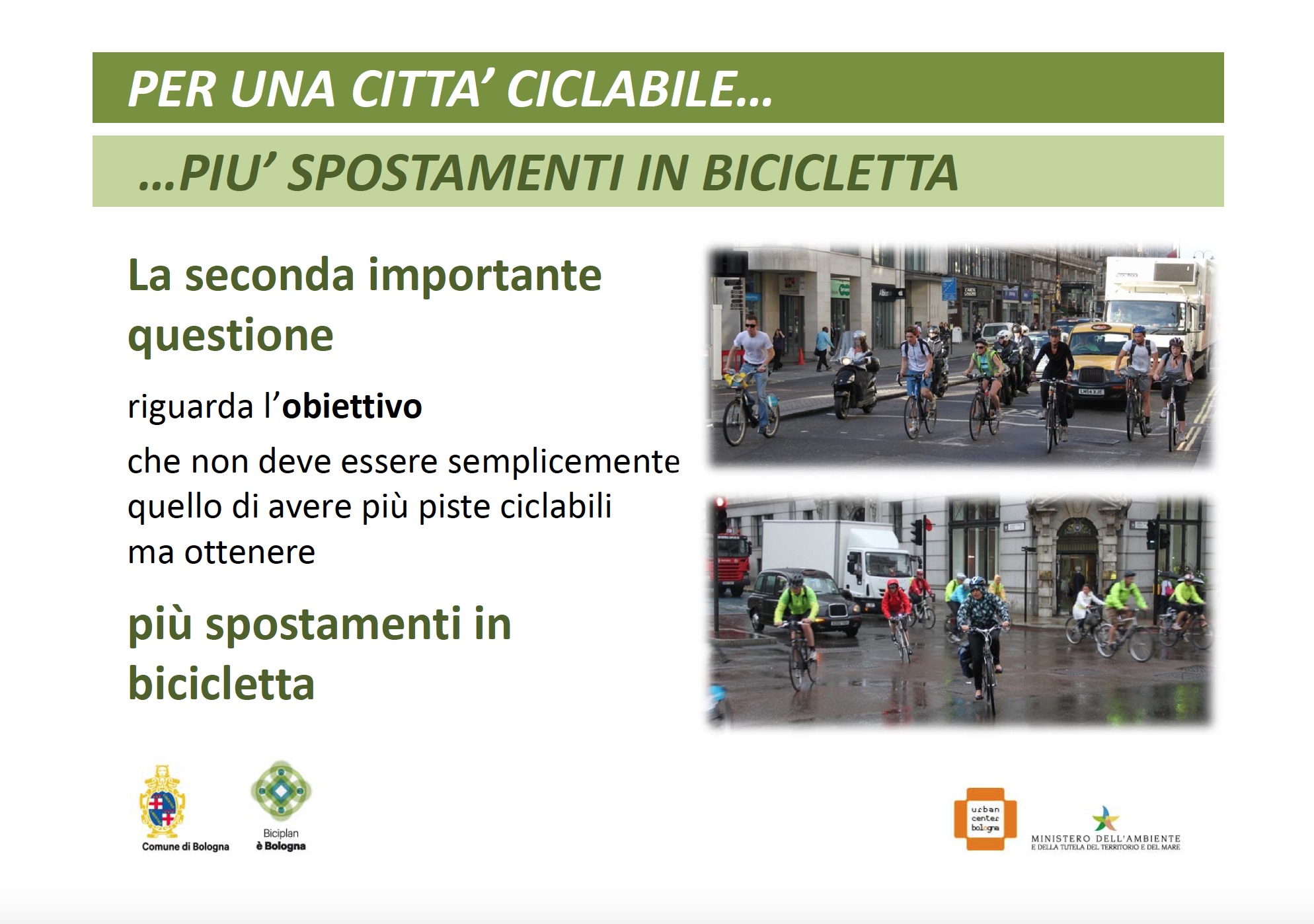 PER UNA CITTA' CICLABILE...

...PIU' SPOSTAMENTI IN BICICLETTA

La seconda importante questione

riguarda l'obiettivo

che non deve essere semplicemente quello di avere più piste ciclabili ma ottenere

più spostamenti in bicicletta

Comune di Bologna

Biciplan è Bologna

urban center bologna

MINISTERO DELL'AMBIENTE E DELLA TUTELA DEL TERRITORIO E DEL MARE